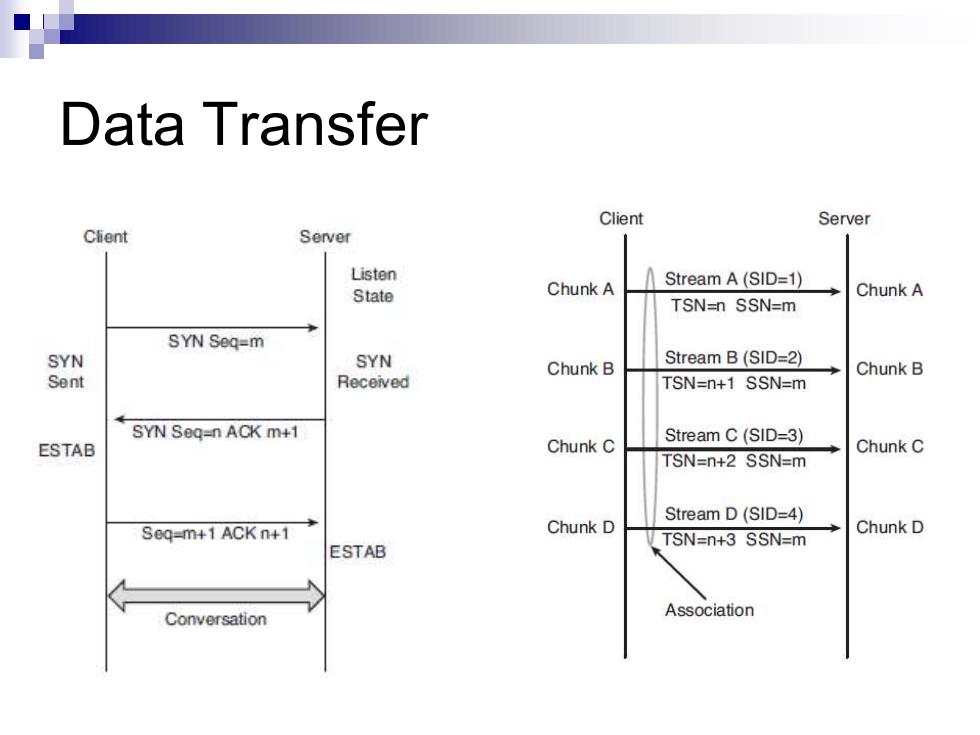 Data Transfer

Client

Server

Listen State

SYN Seq=m

SYN Sent

SYN Received

SYN Seq=n ACK m+1

ESTAB

Seq=m+1 ACK n+1

ESTAB

Conversation

Client

Server

Chunk A

Stream A (SID=1)

TSN=n SSN=m

Chunk A

Chunk B

Stream B (SID=2)

TSN=n+1 SSN=m

Chunk B

Chunk C

Stream C (SID=3)

TSN=n+2 SSN=m

Chunk C

Chunk D

Stream D (SID=4)

TSN=n+3 SSN=m

Chunk D

Association